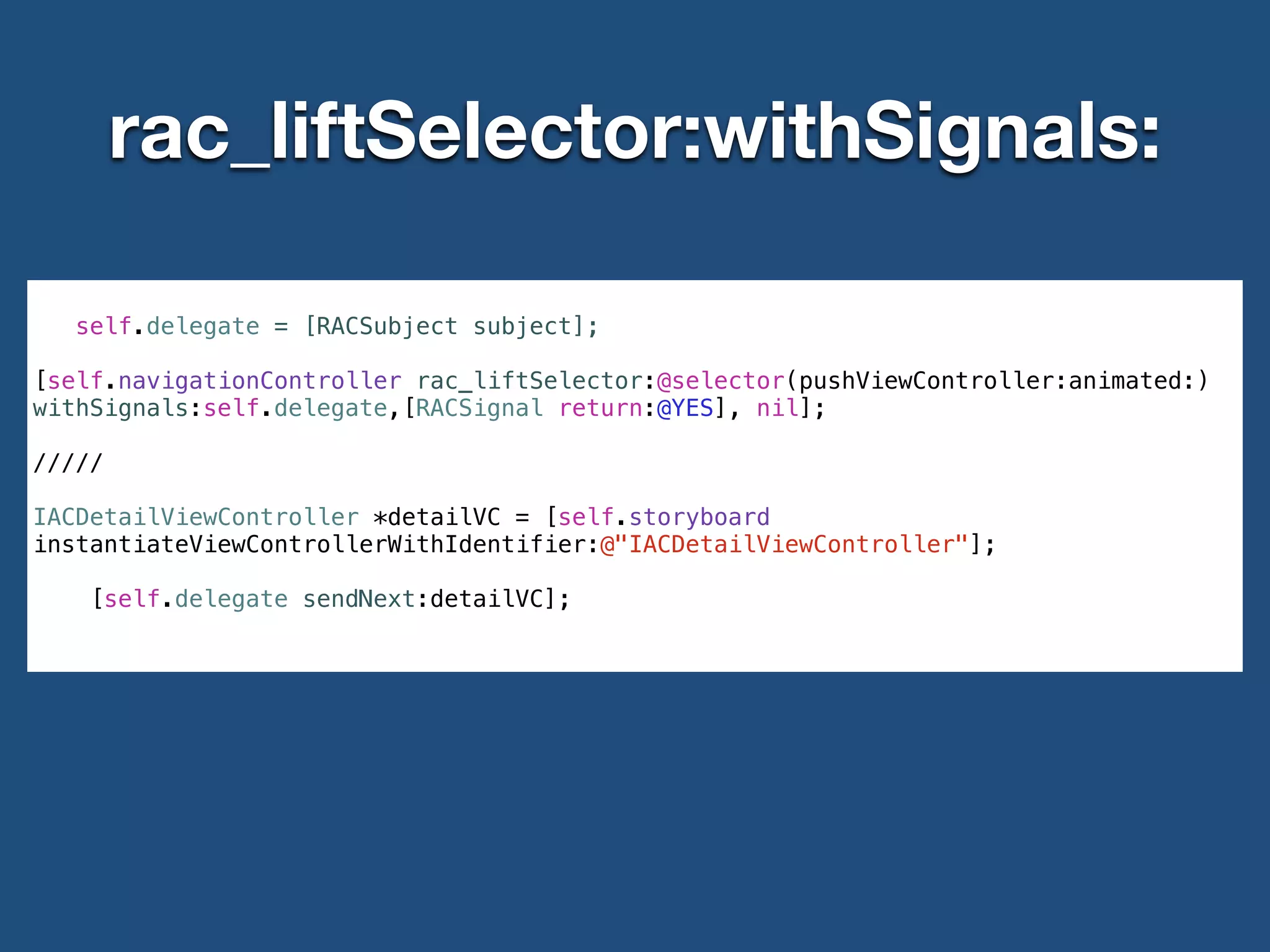 rac_liftSelector:withSignals:

self.delegate = [RACSubject subject];

[self.navigationController rac_liftSelector:@selector(pushViewController:animated:) withSignals:self.delegate,[RACSignal return:@YES], nil];

/////

IACDetailViewController *detailVC = [self.storyboard instantiateViewControllerWithIdentifier:@"IACDetailViewController"];

[self.delegate sendNext:detailVC];